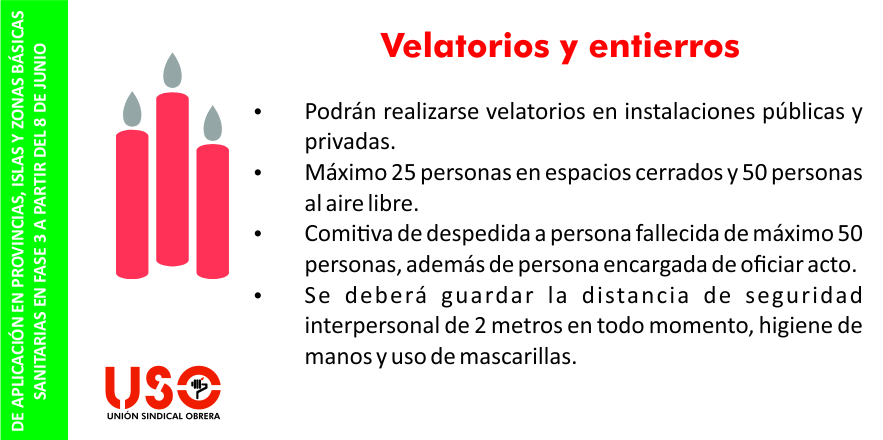 DE APLICACIÓN EN PROVINCIAS, ISLAS Y ZONAS BÁSICAS SANITARIAS EN FASE 3 A PARTIR DEL 8 DE JUNIO

Velatorios y entierros

• Podrán realizarse velatorios en instalaciones públicas y privadas.
• Máximo 25 personas en espacios cerrados y 50 personas al aire libre.
• Comitiva de despedida a persona fallecida de máximo 50 personas, además de persona encargada de oficiar acto.
• Se deberá guardar la distancia de seguridad interpersonal de 2 metros en todo momento, higiene de manos y uso de mascarillas.

USO
UNIÓN SINDICAL OBRERA